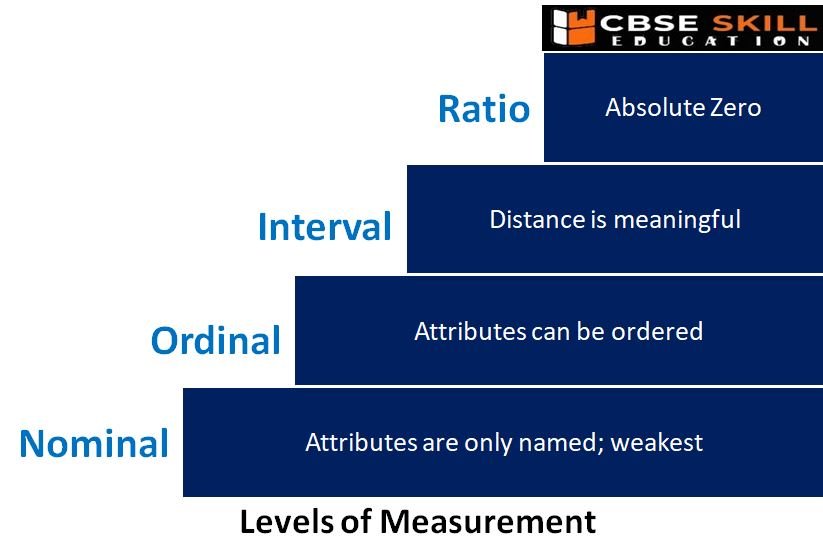 CBSE SKILL EDUCATION

Ratio

Absolute Zero

Interval

Distance is meaningful

Ordinal

Attributes can be ordered

Nominal

Attributes are only named; weakest

Levels of Measurement